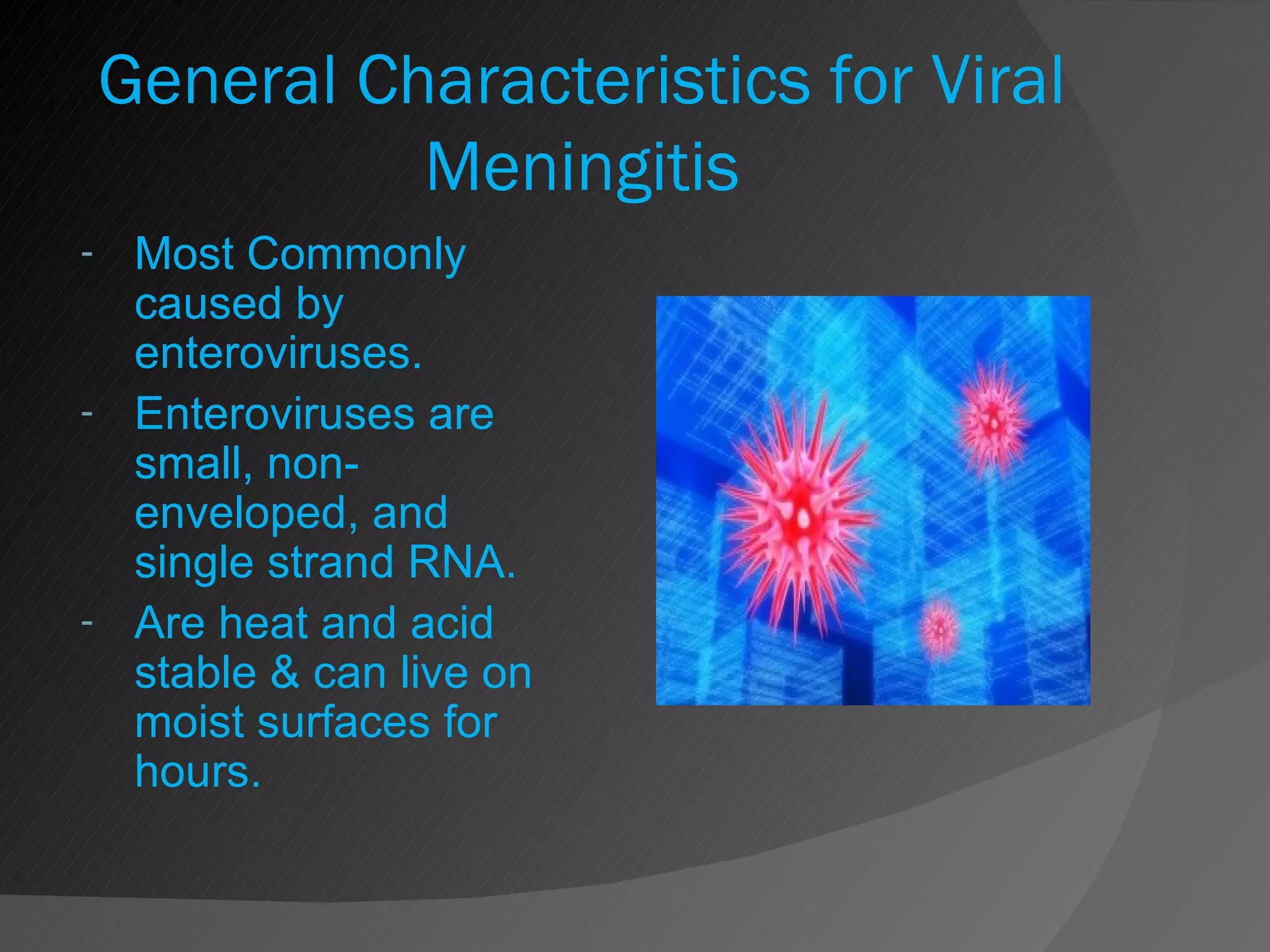 General Characteristics for Viral Meningitis

- Most Commonly caused by enteroviruses.
- Enteroviruses are small, non-enveloped, and single strand RNA.
- Are heat and acid stable & can live on moist surfaces for hours.